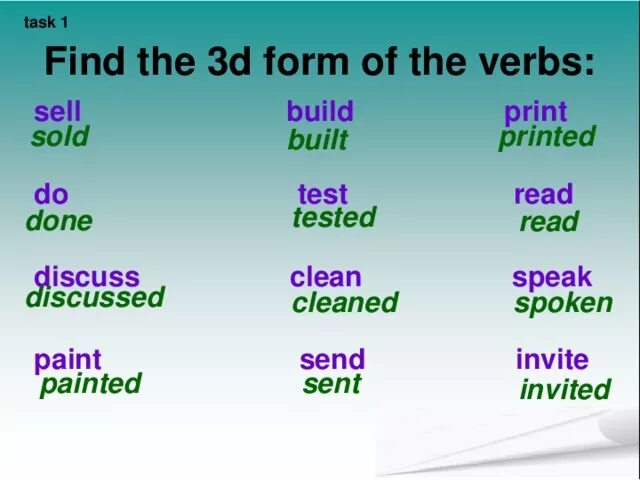 task 1

Find the 3d form of the verbs:

sell
sold

do
done

discuss
discussed

paint
painted

build
built

test
tested

clean
cleaned

send
sent

print
printed

read
read

speak
spoken

invite
invited